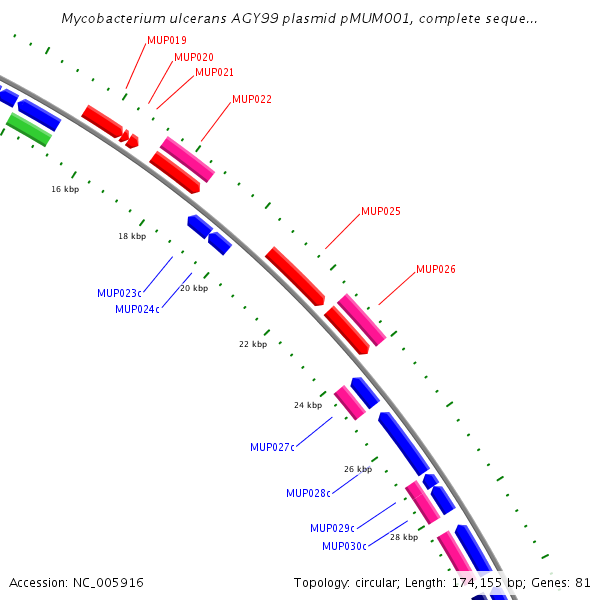 Mycobacterium ulcerans AGY99 plasmid pMUM001, complete seque...

MUP019
MUP020
MUP021
MUP022
16 kbp
18 kbp
MUP025
MUP026
MUP023c
MUP024c
20 kbp
22 kbp
24 kbp
MUP027c
26 kbp
MUP028c
MUP029c
MUP030c
28 kbp

Accession: NC_005916
Topology: circular; Length: 174,155 bp; Genes: 81